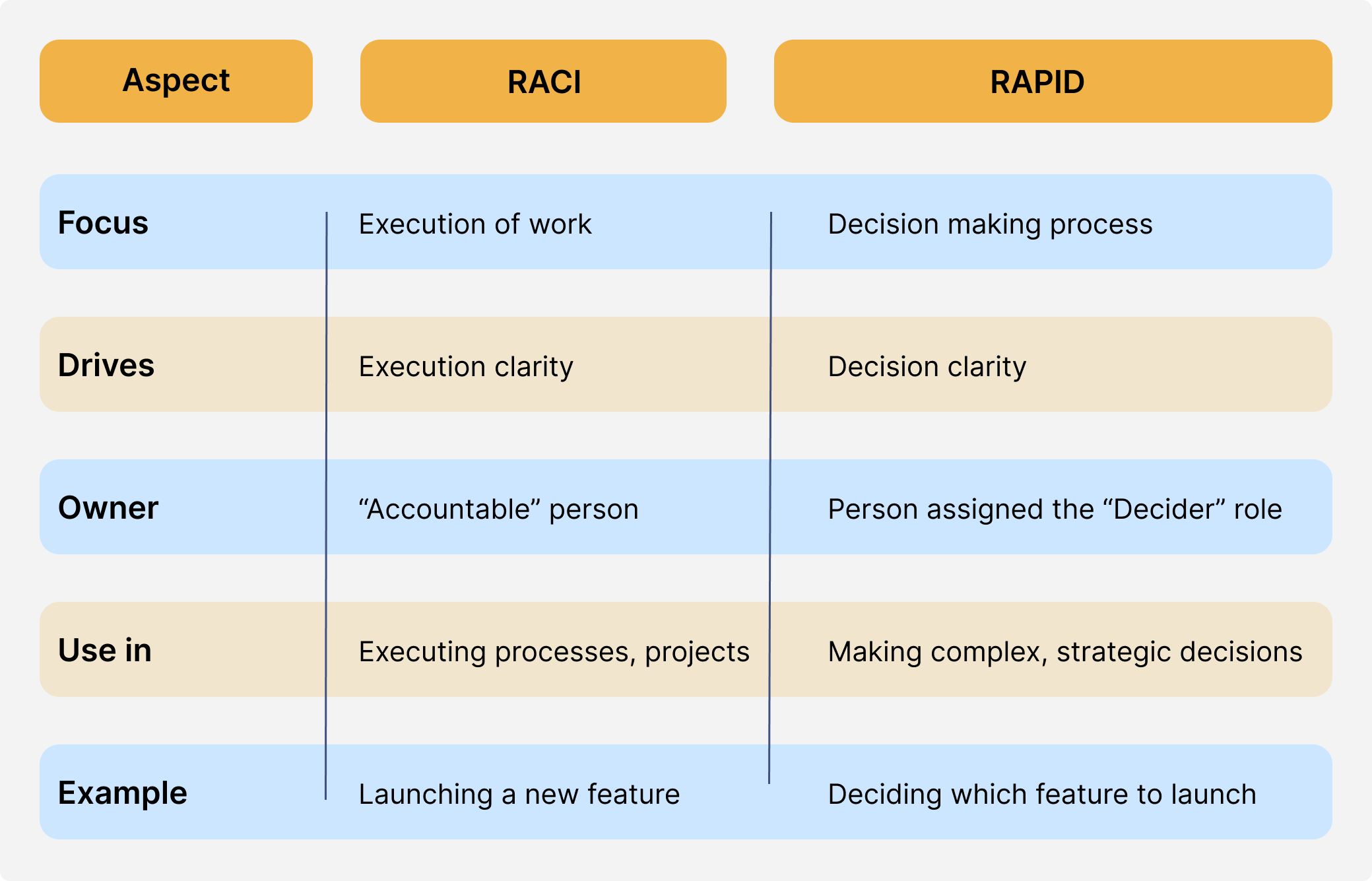 | Aspect | RACI | RAPID |
|---|---|---|
| Focus | Execution of work | Decision making process |
| Drives | Execution clarity | Decision clarity |
| Owner | “Accountable” person | Person assigned the “Decider” role |
| Use in | Executing processes, projects | Making complex, strategic decisions |
| Example | Launching a new feature | Deciding which feature to launch |